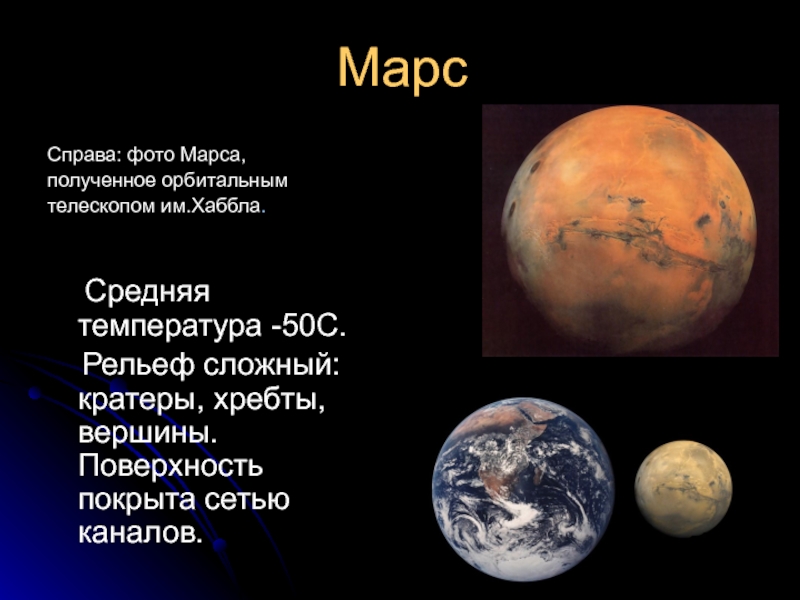 Марс

Справа: фото Марса, полученное орбитальным телескопом им.Хаббла.

Средняя температура -50С.

Рельеф сложный: кратеры, хребты, вершины. Поверхность покрыта сетью каналов.